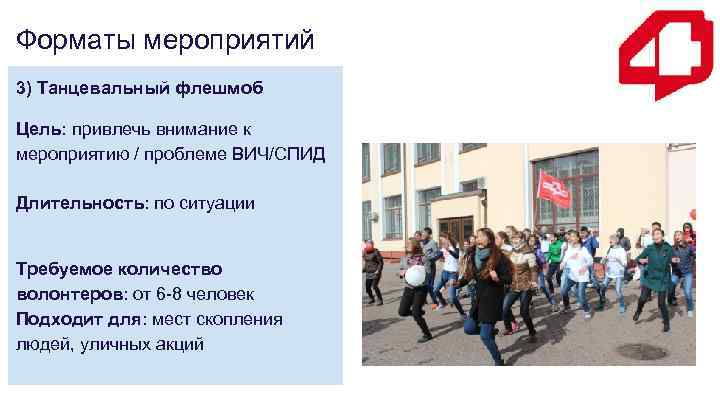 Форматы мероприятий

3) Танцевальный флешмоб

Цель: привлечь внимание к мероприятию / проблеме ВИЧ/СПИД

Длительность: по ситуации

Требуемое количество волонтеров: от 6-8 человек
Подходит для: мест скопления людей, уличных акций